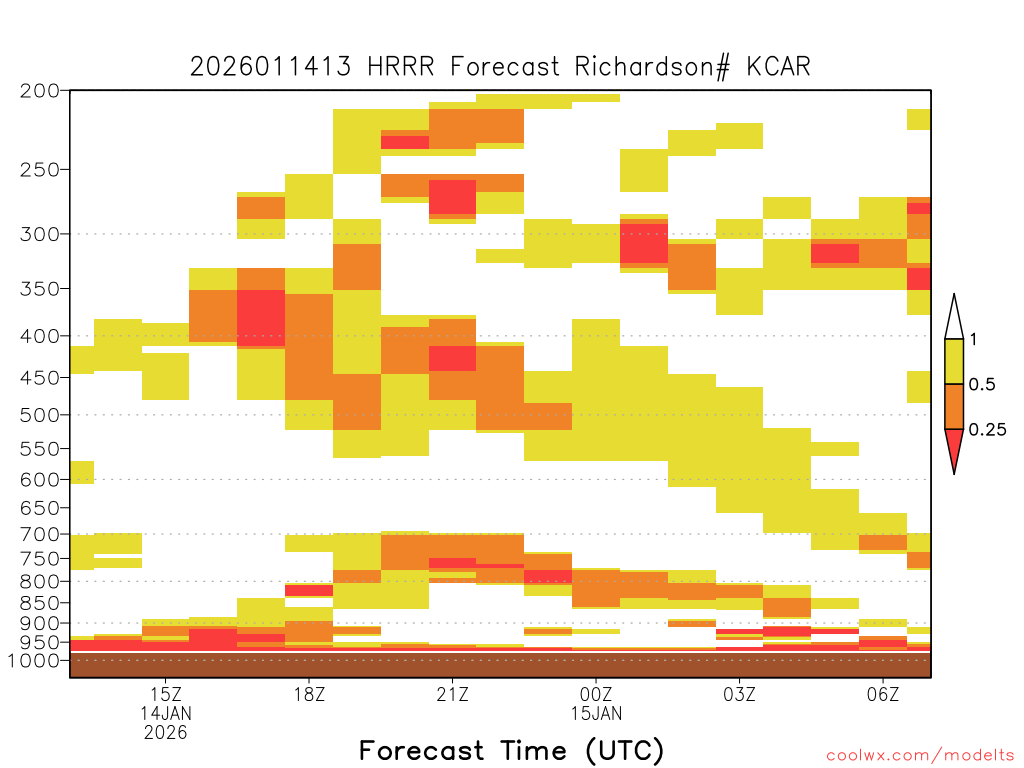 2026011413 HRRR Forecast Richardson# KCAR

200
250
300
350
400
450
500
550
600
650
700
750
800
850
900
950
1000

1
0.5
0.25

15Z
14JAN
2026
18Z
21Z
00Z
15JAN
03Z
06Z

Forecast Time (UTC)

coolwx.com/modelts